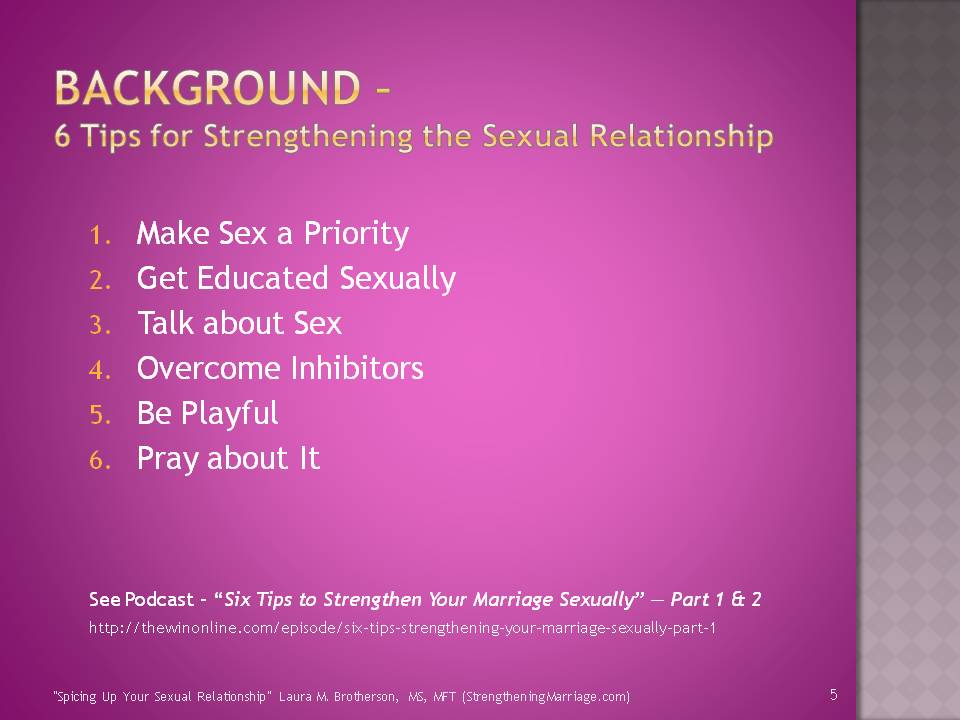 BACKGROUND –
6 Tips for Strengthening the Sexual Relationship

1. Make Sex a Priority
2. Get Educated Sexually
3. Talk about Sex
4. Overcome Inhibitors
5. Be Playful
6. Pray about It

See Podcast – "Six Tips to Strengthen Your Marriage Sexually" — Part 1 & 2
http://thewinonline.com/episode/six-tips-strengthening-your-marriage-sexually-part-1

"Spicing Up Your Sexual Relationship" Laura M. Brotherson, MS, MFT (StrengtheningMarriage.com)

5